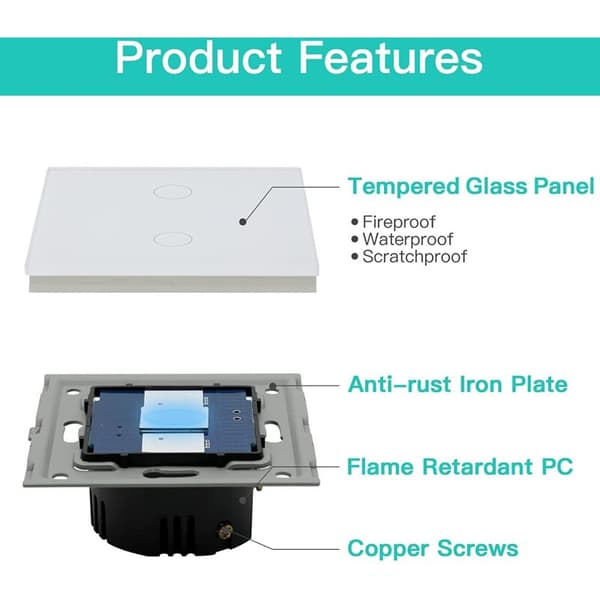 Product Features

Tempered Glass Panel

• Fireproof
• Waterproof
• Scratchproof

Anti-rust Iron Plate

Flame Retardant PC

Copper Screws